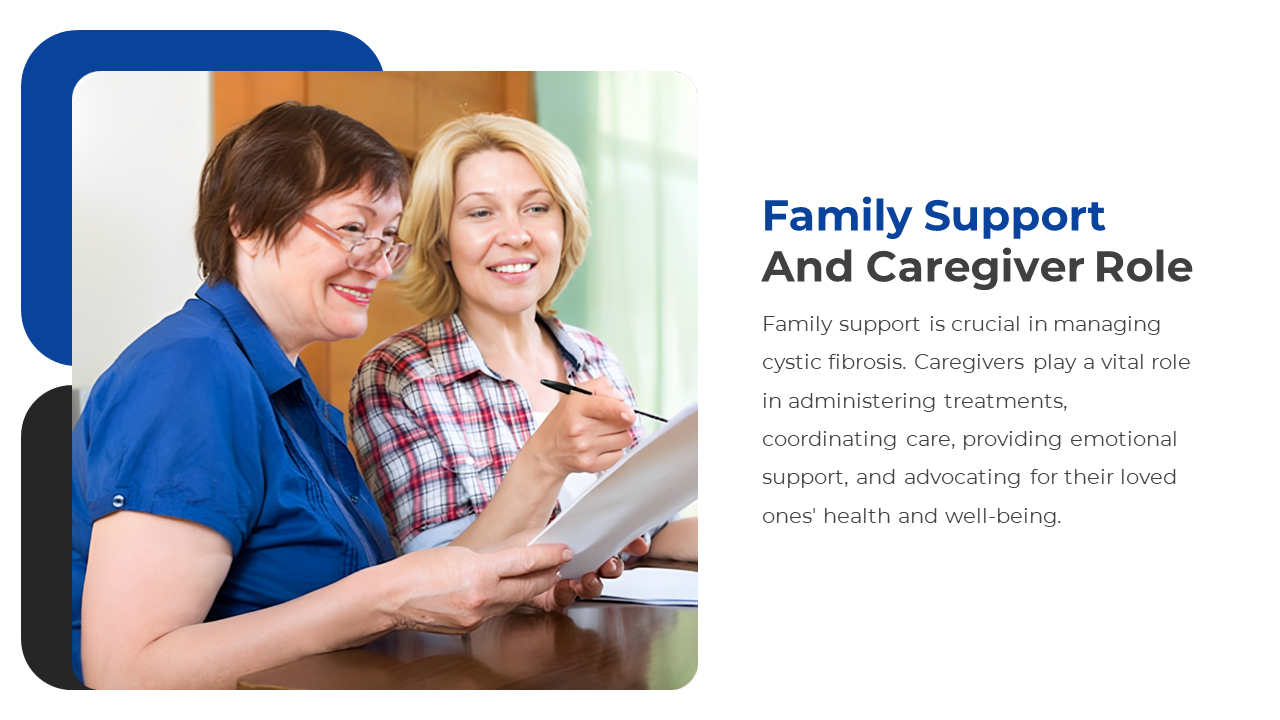 Family Support
And Caregiver Role

Family support is crucial in managing cystic fibrosis. Caregivers play a vital role in administering treatments, coordinating care, providing emotional support, and advocating for their loved ones' health and well-being.